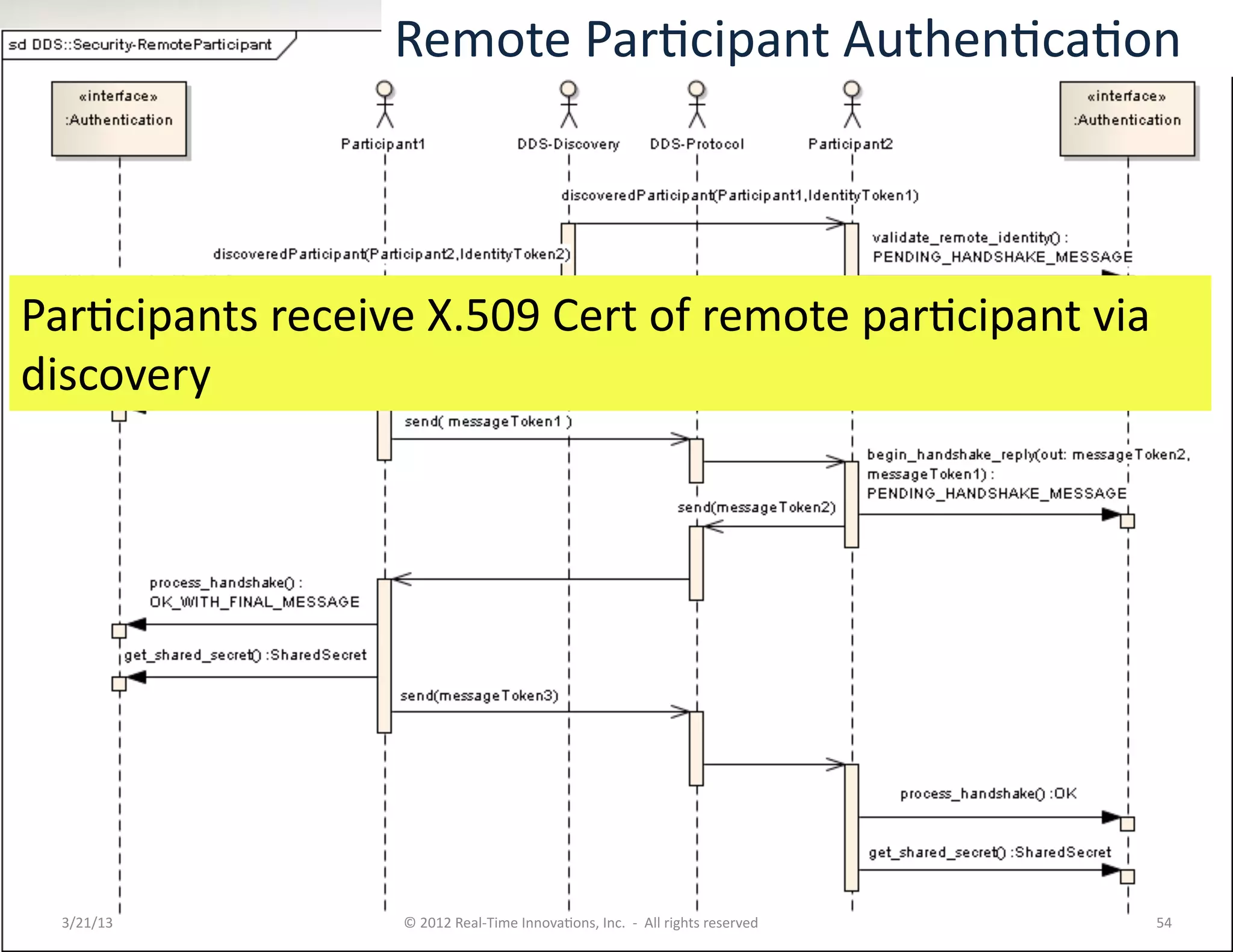 sd DDS::Security-RemoteParticipant

Remote Participant Authentication

«interface»
:Authentication

Participant1

DDS-Discovery

DDS-Protocol

Participant2

«interface»
:Authentication

discoveredParticipant(Participant1,IdentityToken1)

validate_remote_identity() :
PENDING_HANDSHAKE_MESSAGE

discoveredParticipant(Participant2,IdentityToken2)

Participants receive X.509 Cert of remote participant via discovery

send( messageToken1 )

begin_handshake_reply(out: messageToken2, messageToken1) :
PENDING_HANDSHAKE_MESSAGE

send(messageToken2)

process_handshake() :
OK_WITH_FINAL_MESSAGE

get_shared_secret() :SharedSecret

send(messageToken3)

process_handshake() :OK

get_shared_secret() :SharedSecret

3/21/13

© 2012 Real-Time Innovations, Inc. - All rights reserved

54